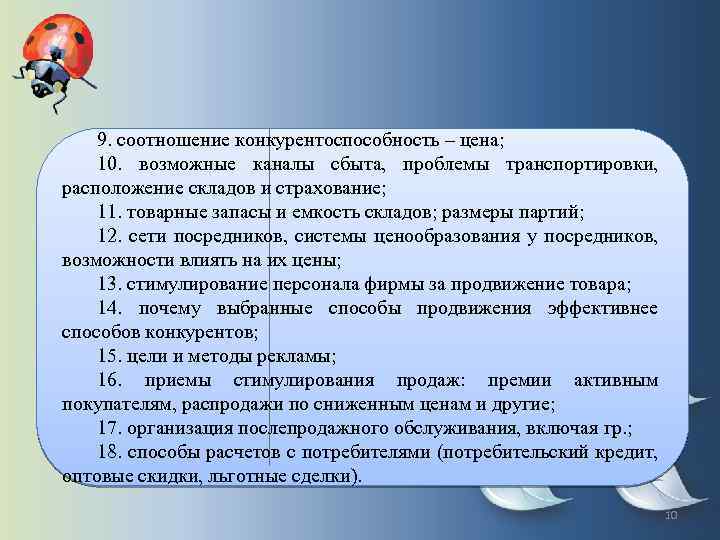 9. соотношение конкурентоспособность – цена;

10. возможные каналы сбыта, проблемы транспортировки, расположение складов и страхование;

11. товарные запасы и емкость складов; размеры партий;

12. сети посредников, системы ценообразования у посредников, возможности влиять на их цены;

13. стимулирование персонала фирмы за продвижение товара;

14. почему выбранные способы продвижения эффективнее способов конкурентов;

15. цели и методы рекламы;

16. приемы стимулирования продаж: премии активным покупателям, распродажи по сниженным ценам и другие;

17. организация послепродажного обслуживания, включая гр.;

18. способы расчетов с потребителями (потребительский кредит, оптовые скидки, льготные сделки).

10